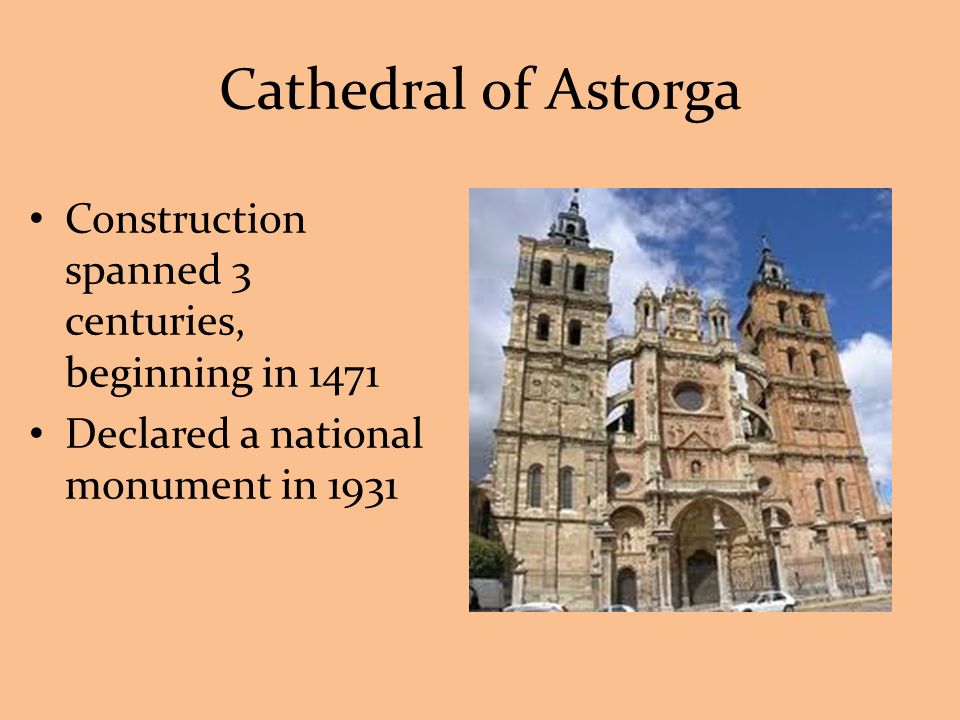 Cathedral of Astorga

• Construction spanned 3 centuries, beginning in 1471
• Declared a national monument in 1931